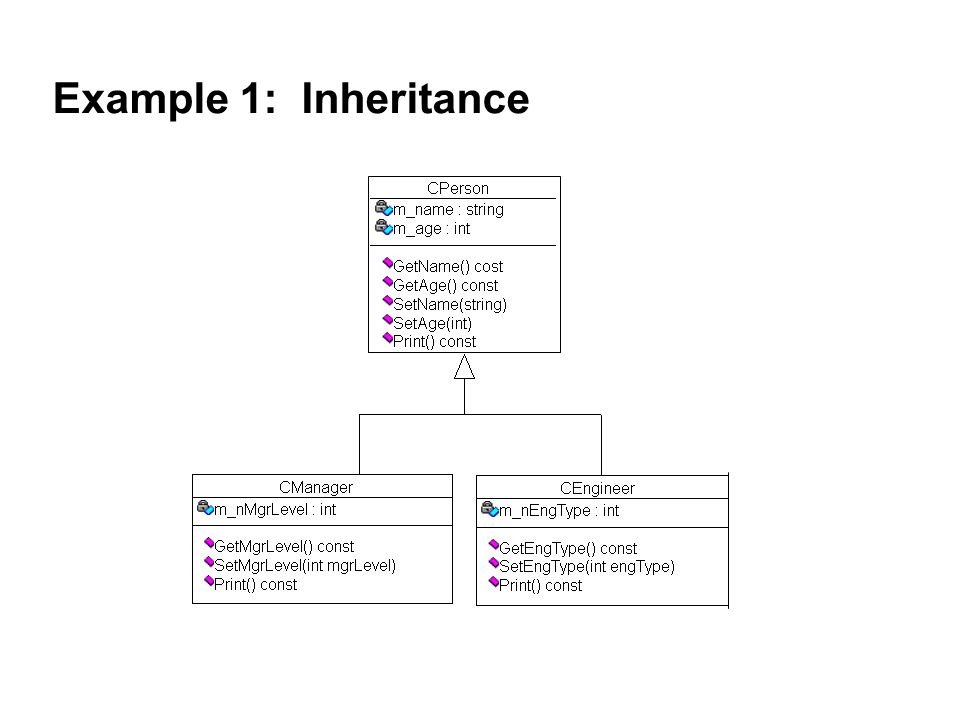 Example 1: Inheritance

CPerson
m_name : string
m_age : int
GetName() cost
GetAge() const
SetName(string)
SetAge(int)
Print() const

CManager
m_nMgrLevel : int
GetMgrLevel() const
SetMgrLevel(int mgrLevel)
Print() const

CEngineer
m_nEngType : int
GetEngType() const
SetEngType(int engType)
Print() const